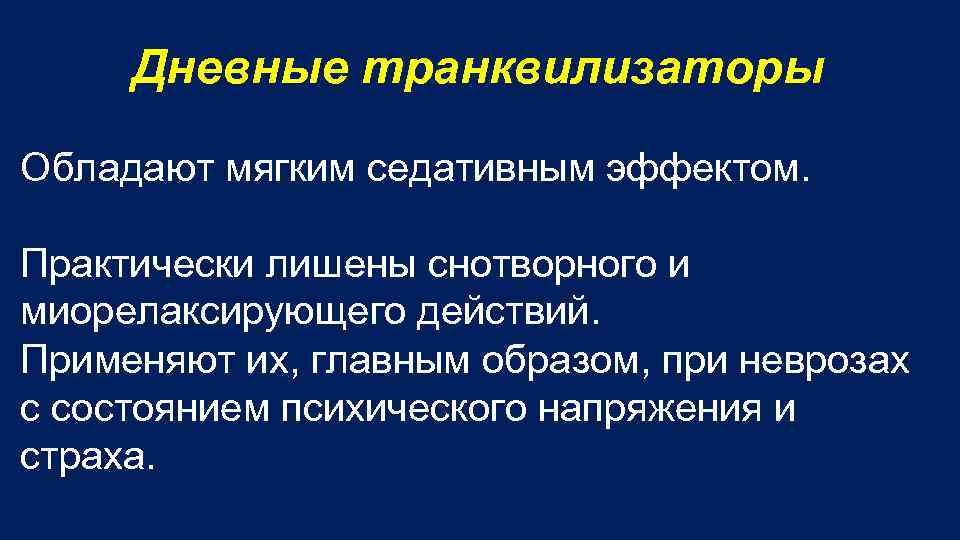 Дневные транквилизаторы

Обладают мягким седативным эффектом.

Практически лишены снотворного и миорелаксирующего действий.
Применяют их, главным образом, при неврозах с состоянием психического напряжения и страха.